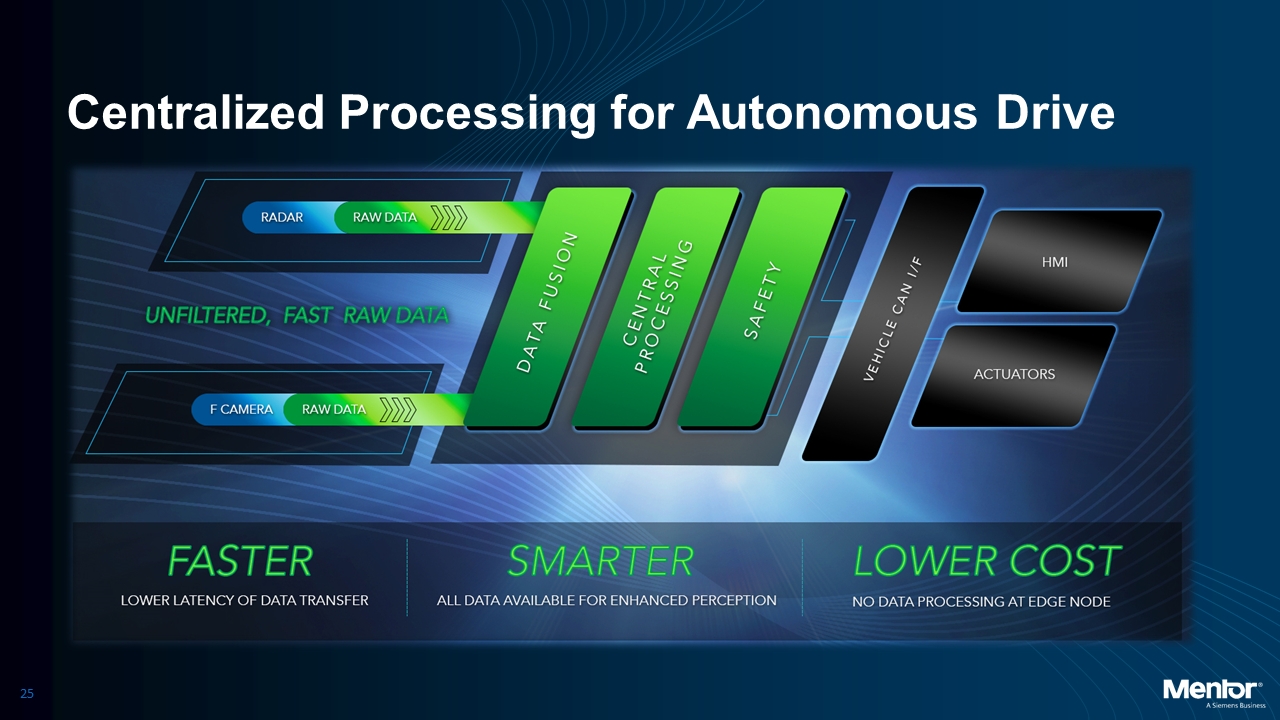 Centralized Processing for Autonomous Drive

RADAR RAW DATA

UNFILTERED, FAST RAW DATA

F CAMERA RAW DATA

DATA FUSION

CENTRAL PROCESSING

SAFETY

VEHICLE CAN I/F

HMI

ACTUATORS

FASTER
LOWER LATENCY OF DATA TRANSFER

SMARTER
ALL DATA AVAILABLE FOR ENHANCED PERCEPTION

LOWER COST
NO DATA PROCESSING AT EDGE NODE

25

Mentor®
A Siemens Business